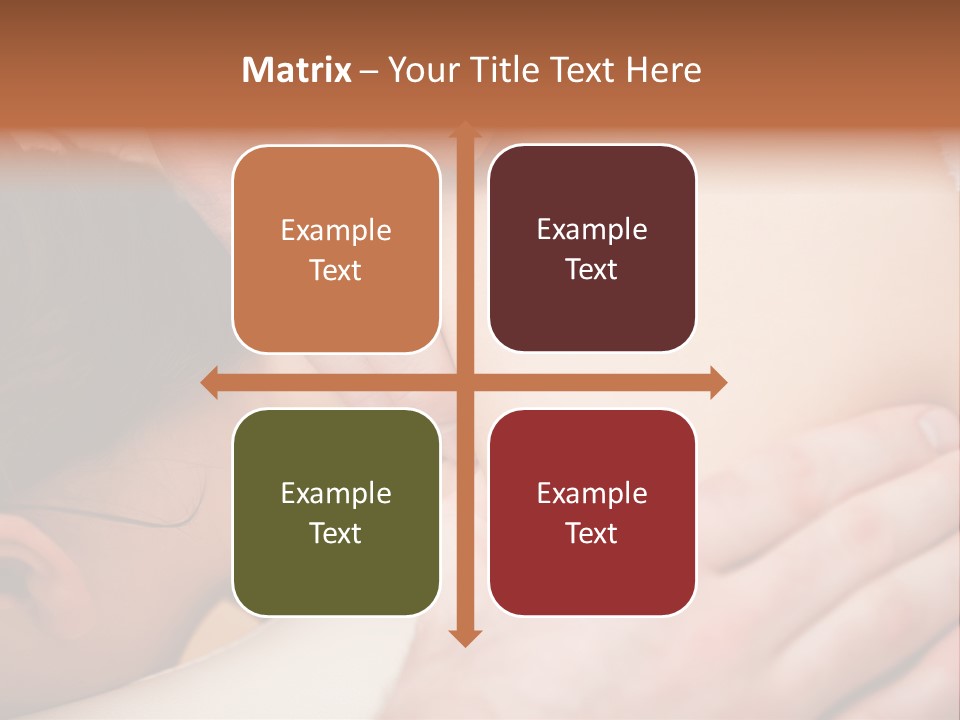 Matrix – Your Title Text Here

Example Text

Example Text

Example Text

Example Text